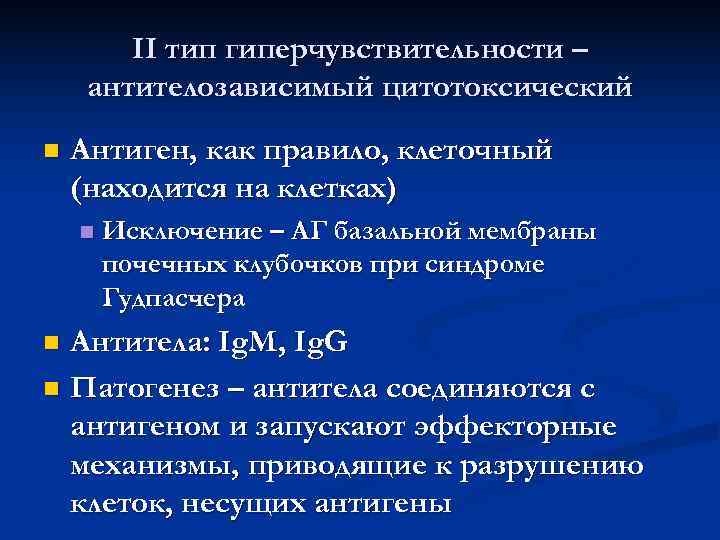 II тип гиперчувствительности – антителозависимый цитотоксический

Антиген, как правило, клеточный (находится на клетках)

Исключение – АГ базальной мембраны почечных клубочков при синдроме Гудпасчера

Антитела: IgM, IgG

Патогенез – антитела соединяются с антигеном и запускают эффекторные механизмы, приводящие к разрушению клеток, несущих антигены